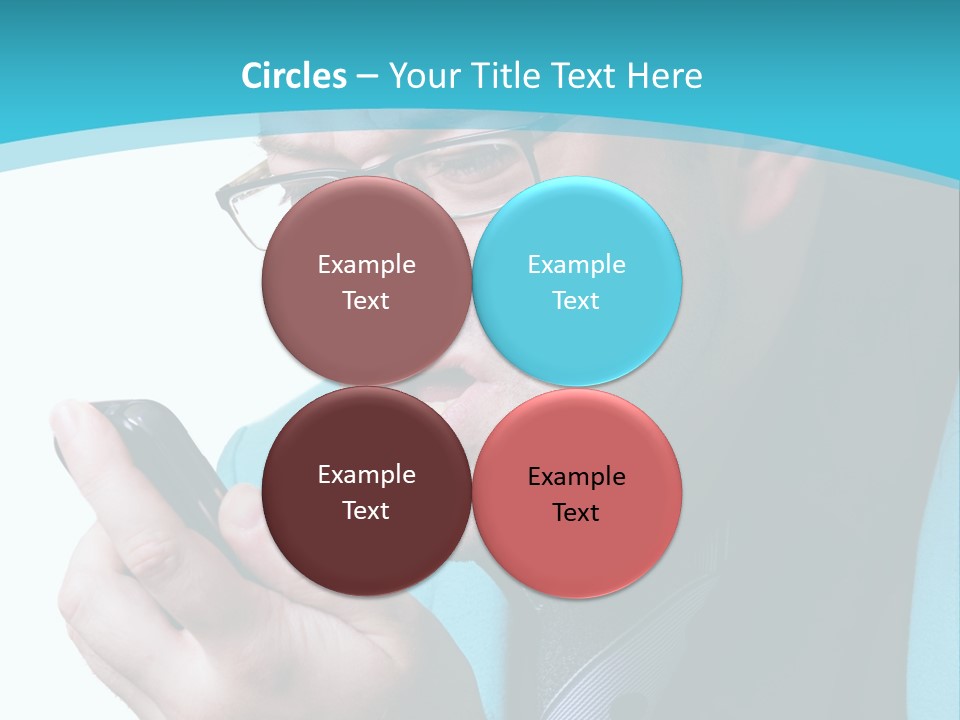 Circles – Your Title Text Here

Example Text

Example Text

Example Text

Example Text